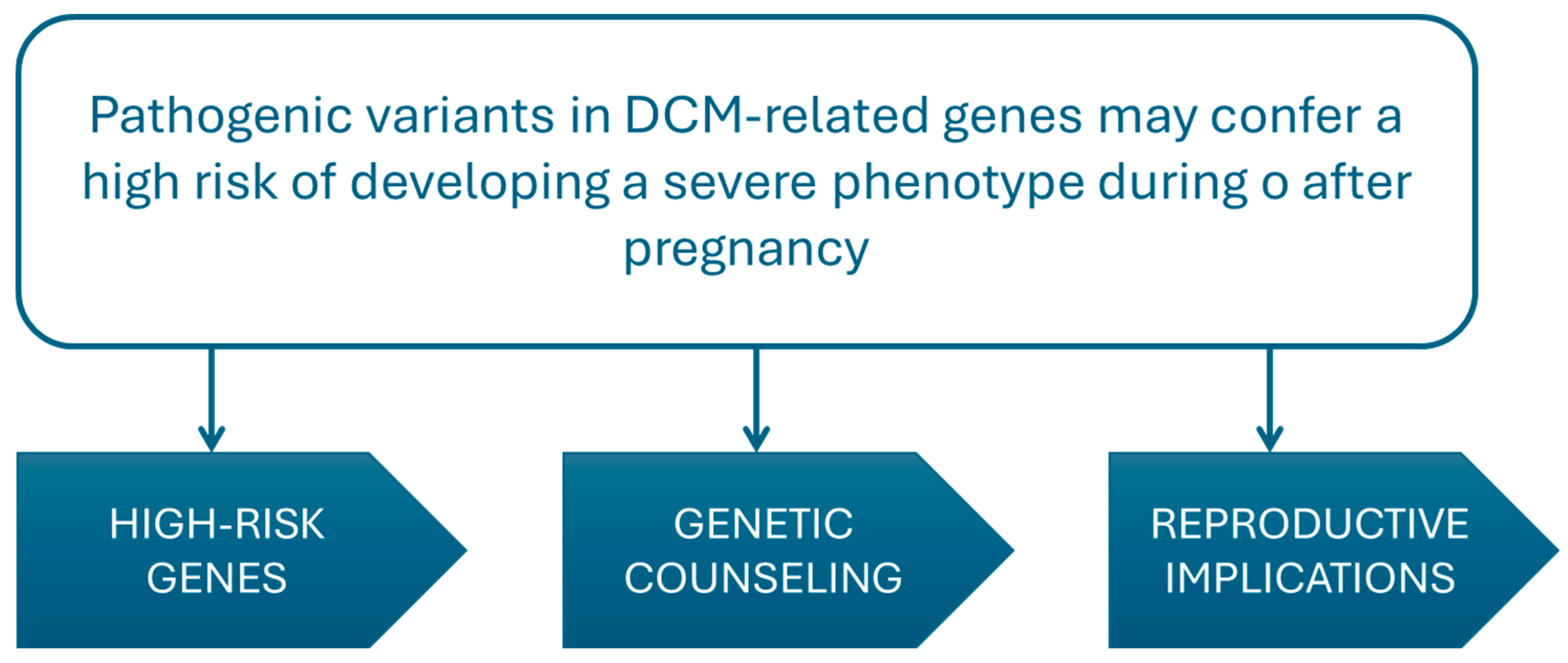 Pathogenic variants in DCM-related genes may confer a high risk of developing a severe phenotype during o after pregnancy

HIGH-RISK GENES

GENETIC COUNSELING

REPRODUCTIVE IMPLICATIONS